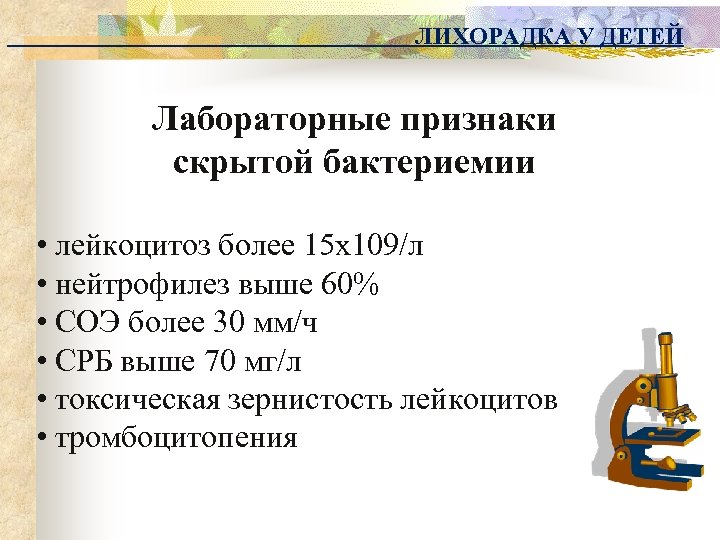 ЛИХОРАДКА У ДЕТЕЙ

Лабораторные признаки скрытой бактериемии

• лейкоцитоз более 15х109/л
• нейтрофилез выше 60%
• СОЭ более 30 мм/ч
• СРБ выше 70 мг/л
• токсическая зернистость лейкоцитов
• тромбоцитопения